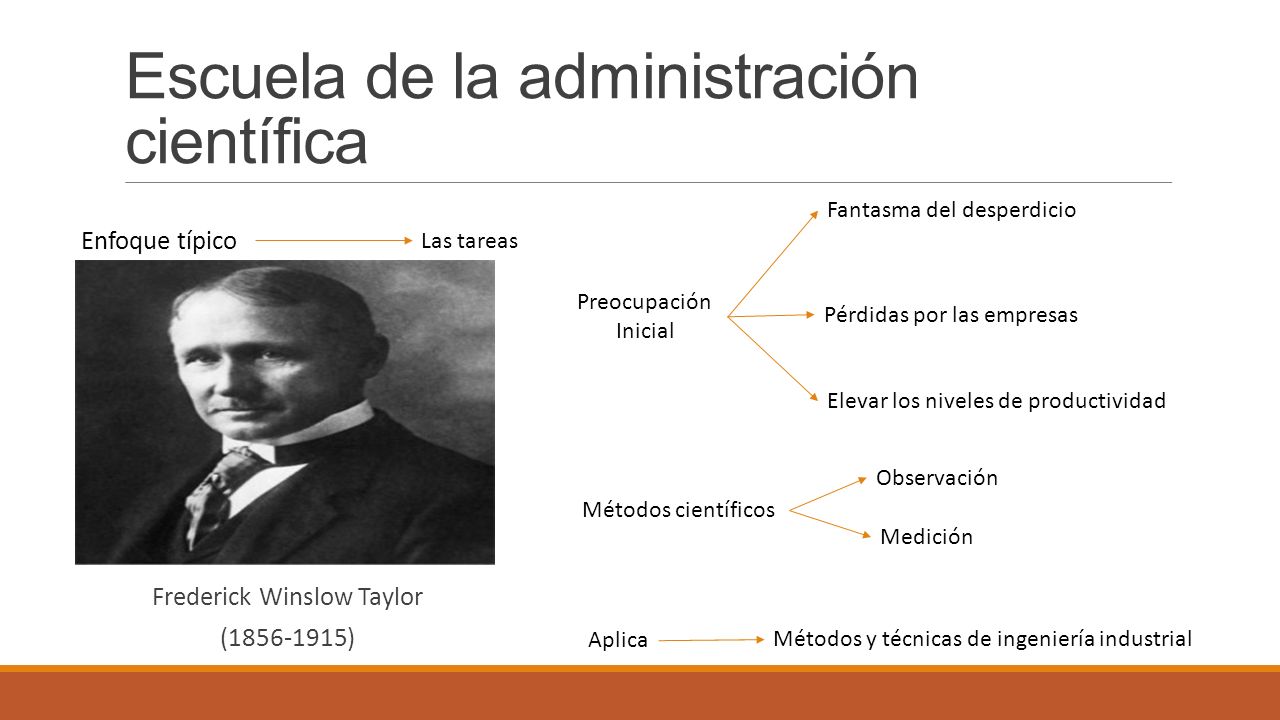 Escuela de la administración científica

Enfoque típico

Las tareas

Frederick Winslow Taylor

(1856-1915)

Preocupación Inicial

Fantasma del desperdicio

Pérdidas por las empresas

Elevar los niveles de productividad

Métodos científicos

Observación

Medición

Aplica

Métodos y técnicas de ingeniería industrial